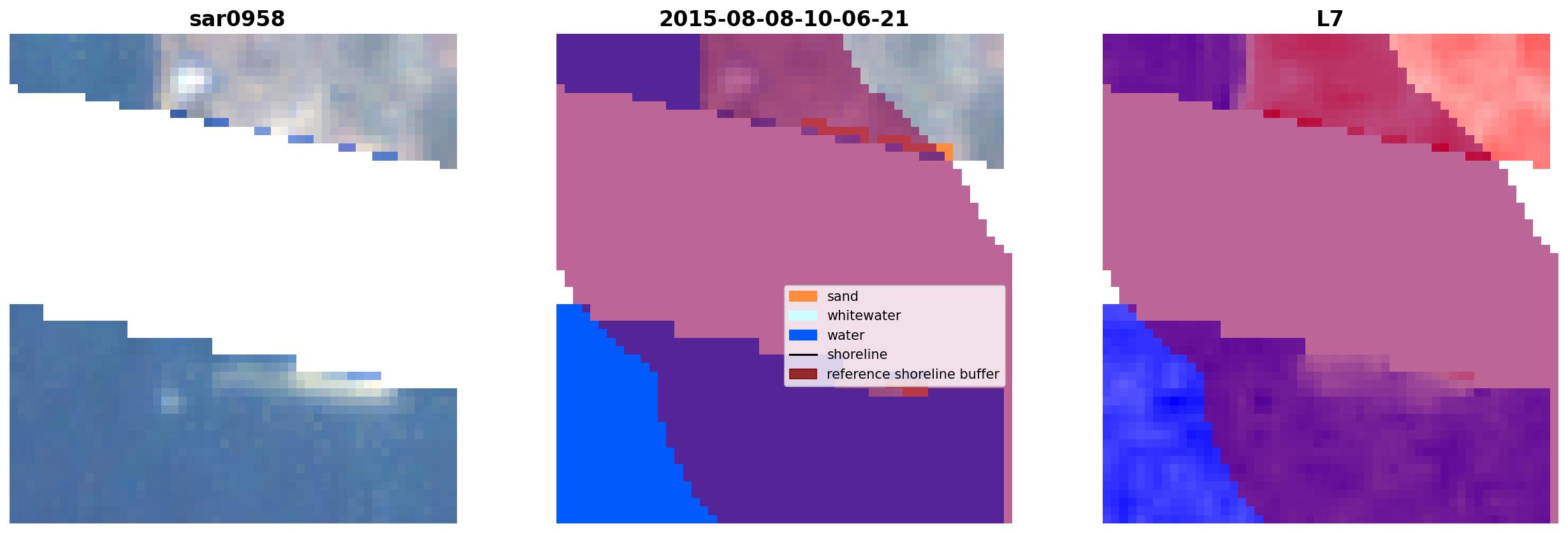 sar0958

2015-08-08-10-06-21

L7

sand
whitewater
water
shoreline
reference shoreline buffer